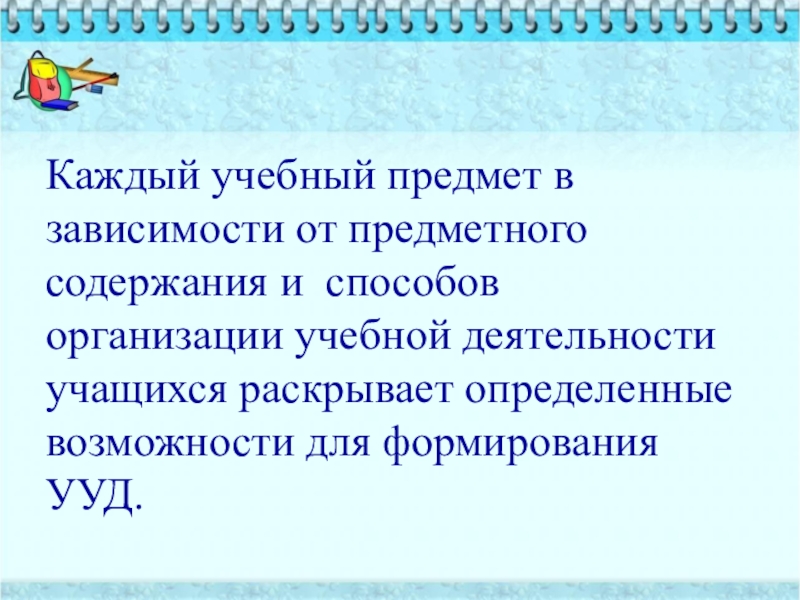 Каждый учебный предмет в зависимости от предметного содержания и  способов организации учебной деятельности учащихся раскрывает определенные возможности для формирования УУД.